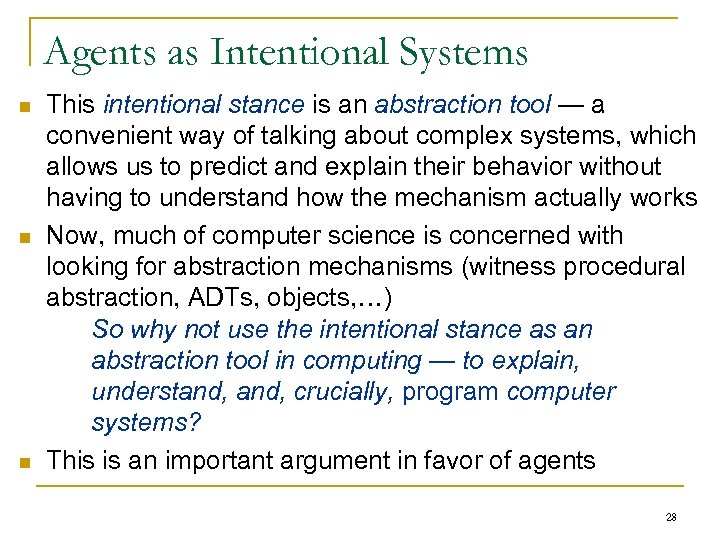 Agents as Intentional Systems

This intentional stance is an abstraction tool — a convenient way of talking about complex systems, which allows us to predict and explain their behavior without having to understand how the mechanism actually works

Now, much of computer science is concerned with looking for abstraction mechanisms (witness procedural abstraction, ADTs, objects,…)

So why not use the intentional stance as an abstraction tool in computing — to explain, understand, and, crucially, program computer systems?

This is an important argument in favor of agents

28